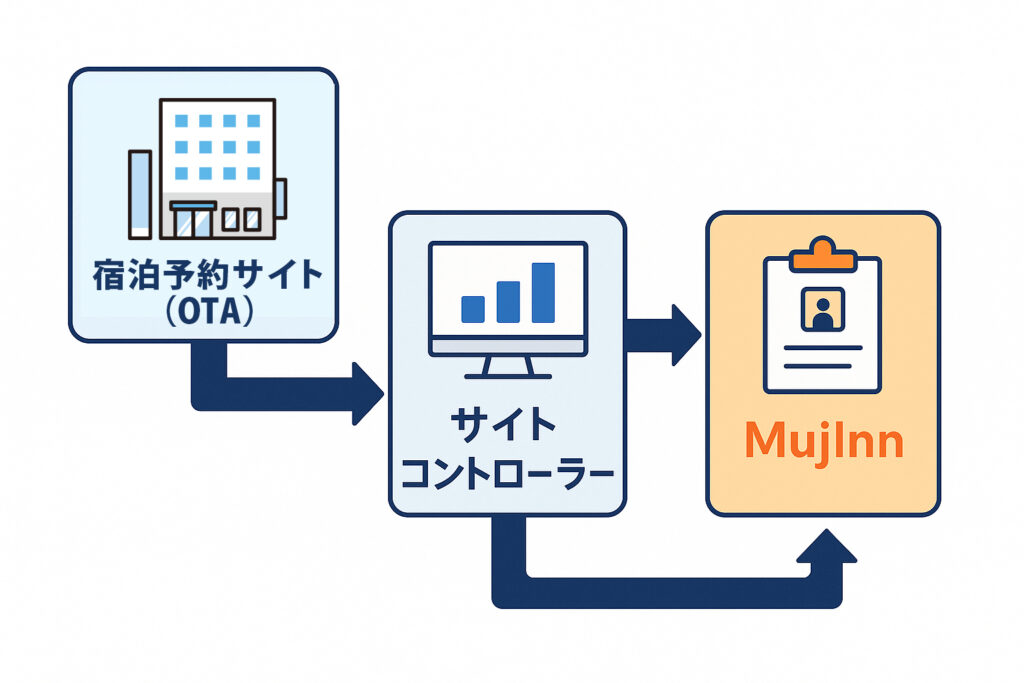 宿泊予約サイト
(OTA)

サイト
コントローラー

MujInn